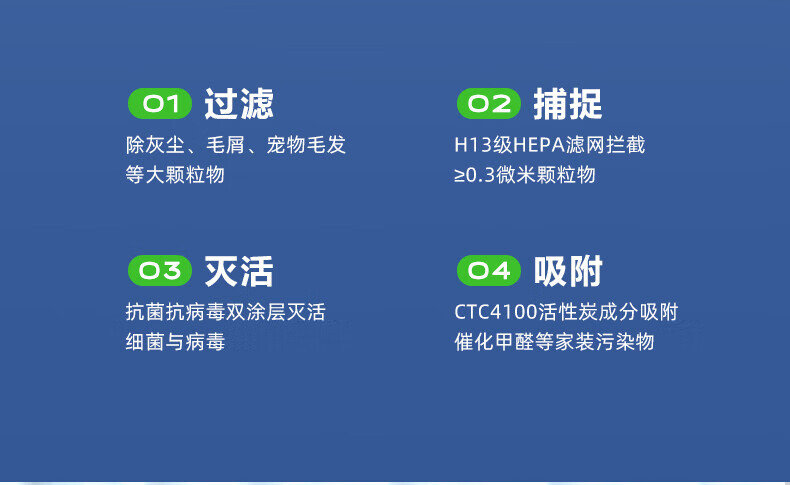 01 过滤
除灰尘、毛屑、宠物毛发等大颗粒物

02 捕捉
H13级HEPA滤网拦截≥0.3微米颗粒物

03 灭活
抗菌抗病毒双涂层灭活细菌与病毒

04 吸附
CTC4100活性炭成分吸附催化甲醛等家装污染物